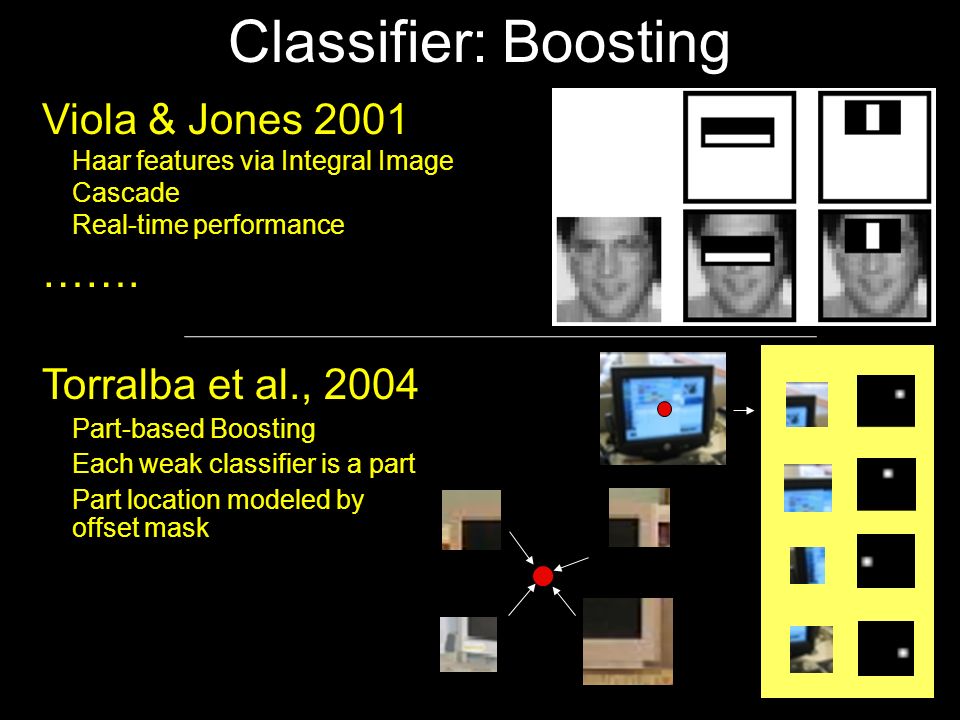 Classifier: Boosting

Viola & Jones 2001

Haar features via Integral Image

Cascade

Real-time performance

…….

Torralba et al., 2004

Part-based Boosting

Each weak classifier is a part

Part location modeled by offset mask